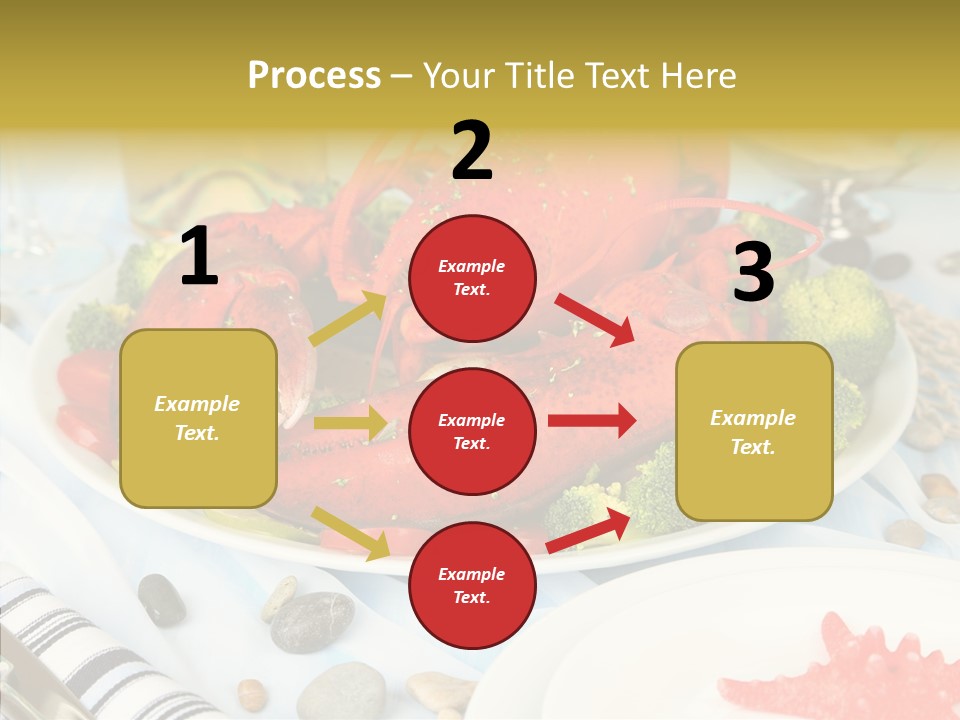 Process – Your Title Text Here

1

Example Text.

2

Example Text.

Example Text.

Example Text.

3

Example Text.